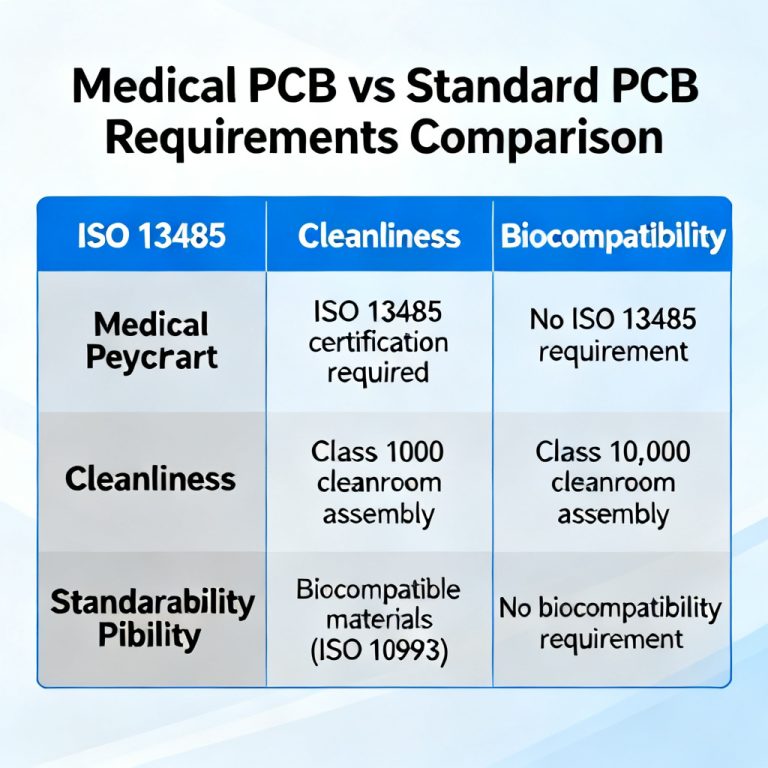 Medical PCB vs Standard PCB Requirements Comparison

| ISO 13485 | Cleanliness | Biocompatibility |
|---|---|---|
| Medical Peycrart | ISO 13485 certification required | No ISO 13485 requirement |
| Cleanliness | Class 1000 cleanroom assembly | Class 10,000 cleanroom assembly |
| Standarability Pibility | Biocompatible materials (ISO 10993) | No biocompatibility requirement |